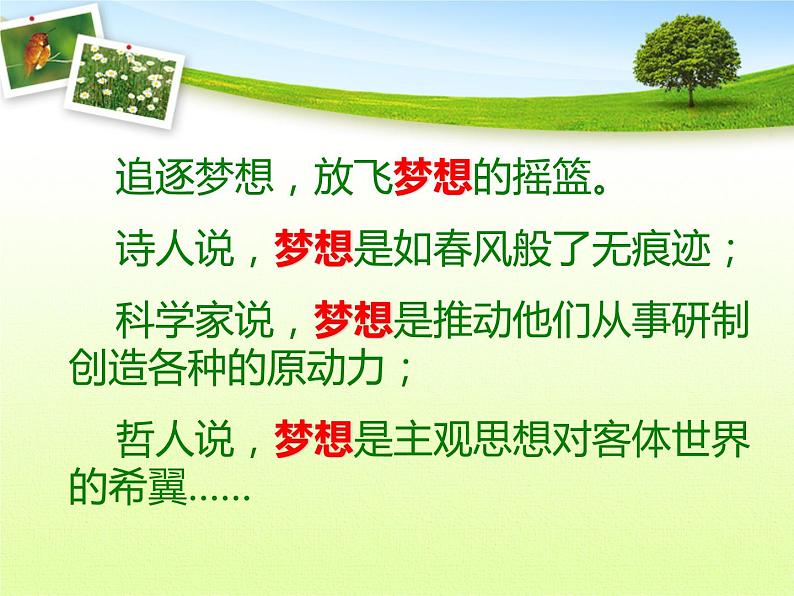 追逐梦想，放飞梦想的摇篮。

诗人说，梦想是如春风般了无痕迹；

科学家说，梦想是推动他们从事研制创造各种的原动力；

哲人说，梦想是主观思想对客体世界的希翼……